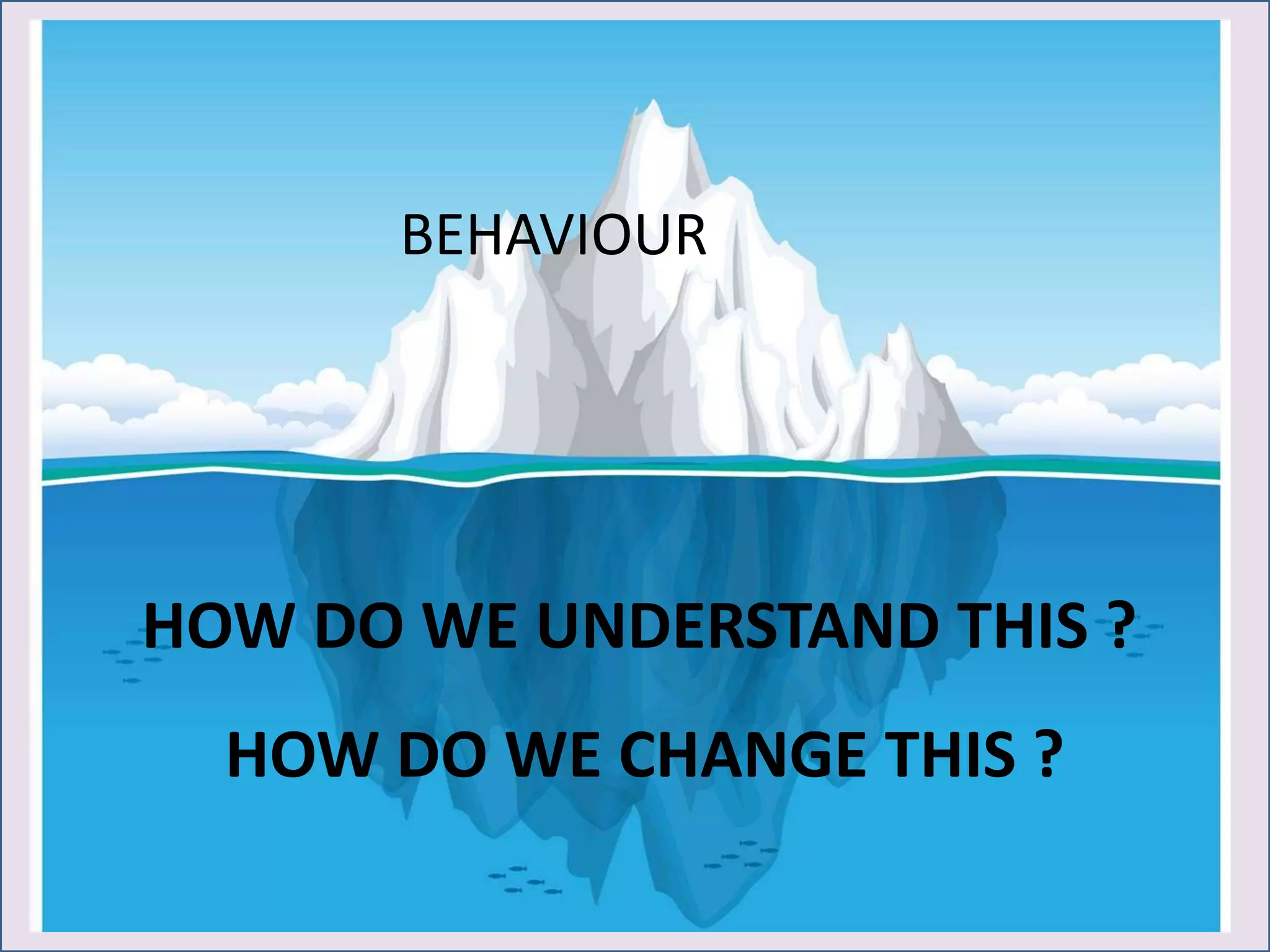 BEHAVIOUR

HOW DO WE UNDERSTAND THIS ?

HOW DO WE CHANGE THIS ?